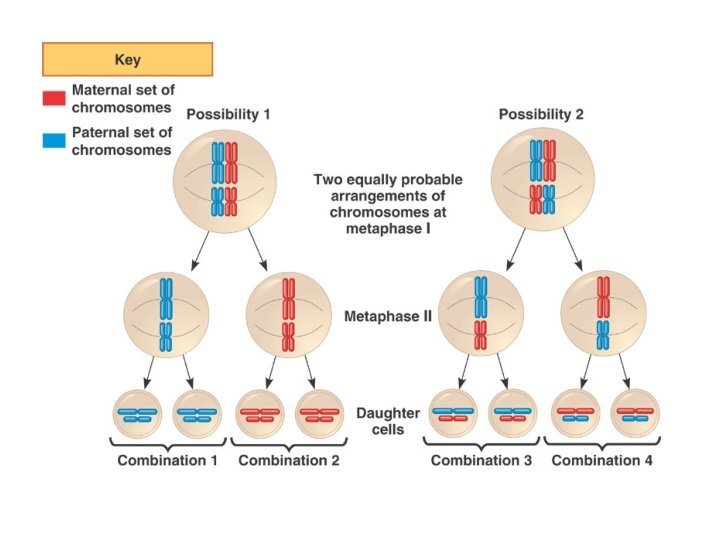 Key

Maternal set of chromosomes

Paternal set of chromosomes

Possibility 1

Possibility 2

Two equally probable arrangements of chromosomes at metaphase I

Metaphase II

Daughter cells

Combination 1

Combination 2

Combination 3

Combination 4